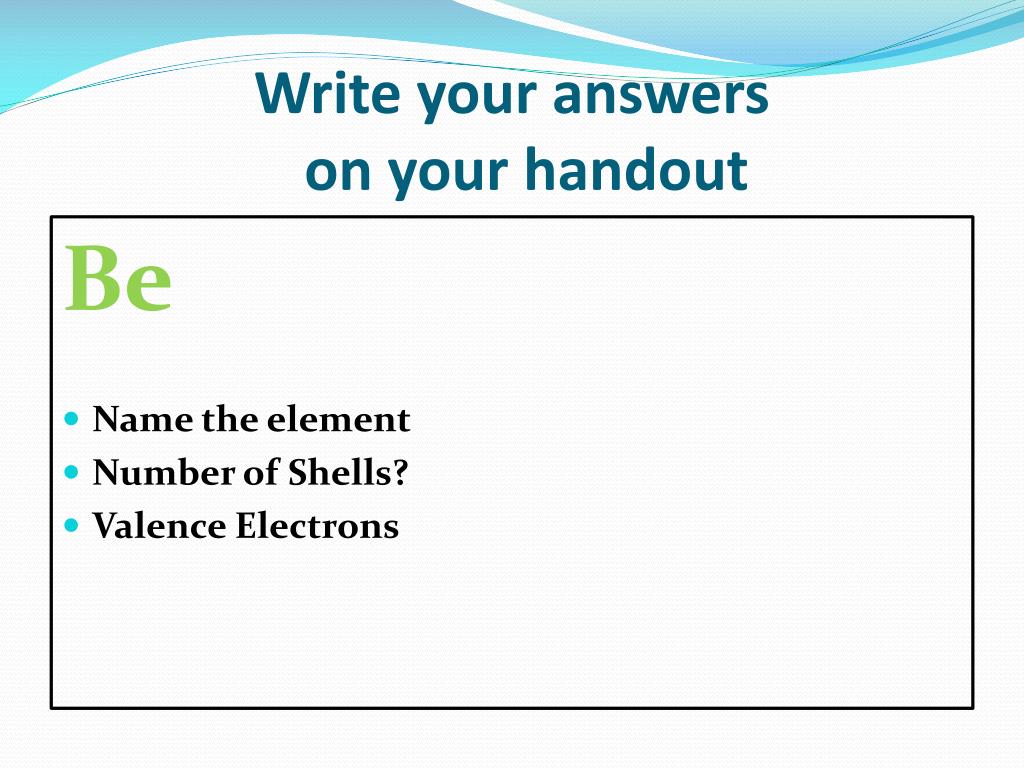 Write your answers on your handout

Be

- Name the element
- Number of Shells?
- Valence Electrons